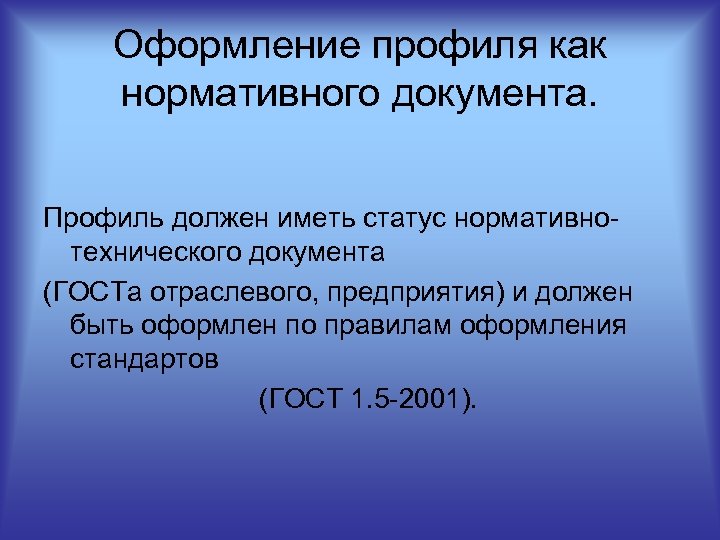 Оформление профиля как нормативного документа.

Профиль должен иметь статус нормативно-технического документа

(ГОСТа отраслевого, предприятия) и должен быть оформлен по правилам оформления стандартов

(ГОСТ 1.5-2001).